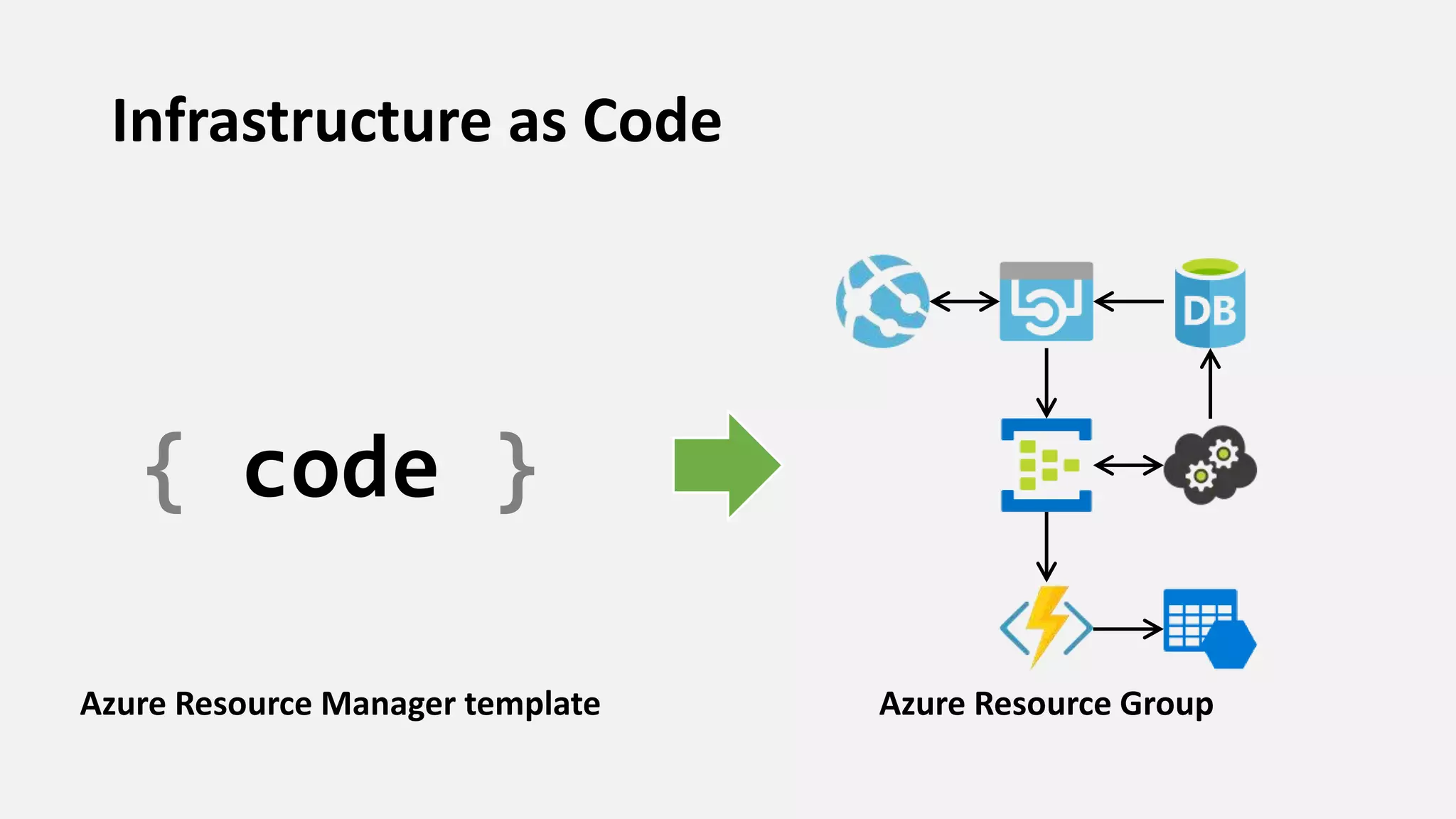 Infrastructure as Code

{ code }

DB

Azure Resource Manager template

Azure Resource Group